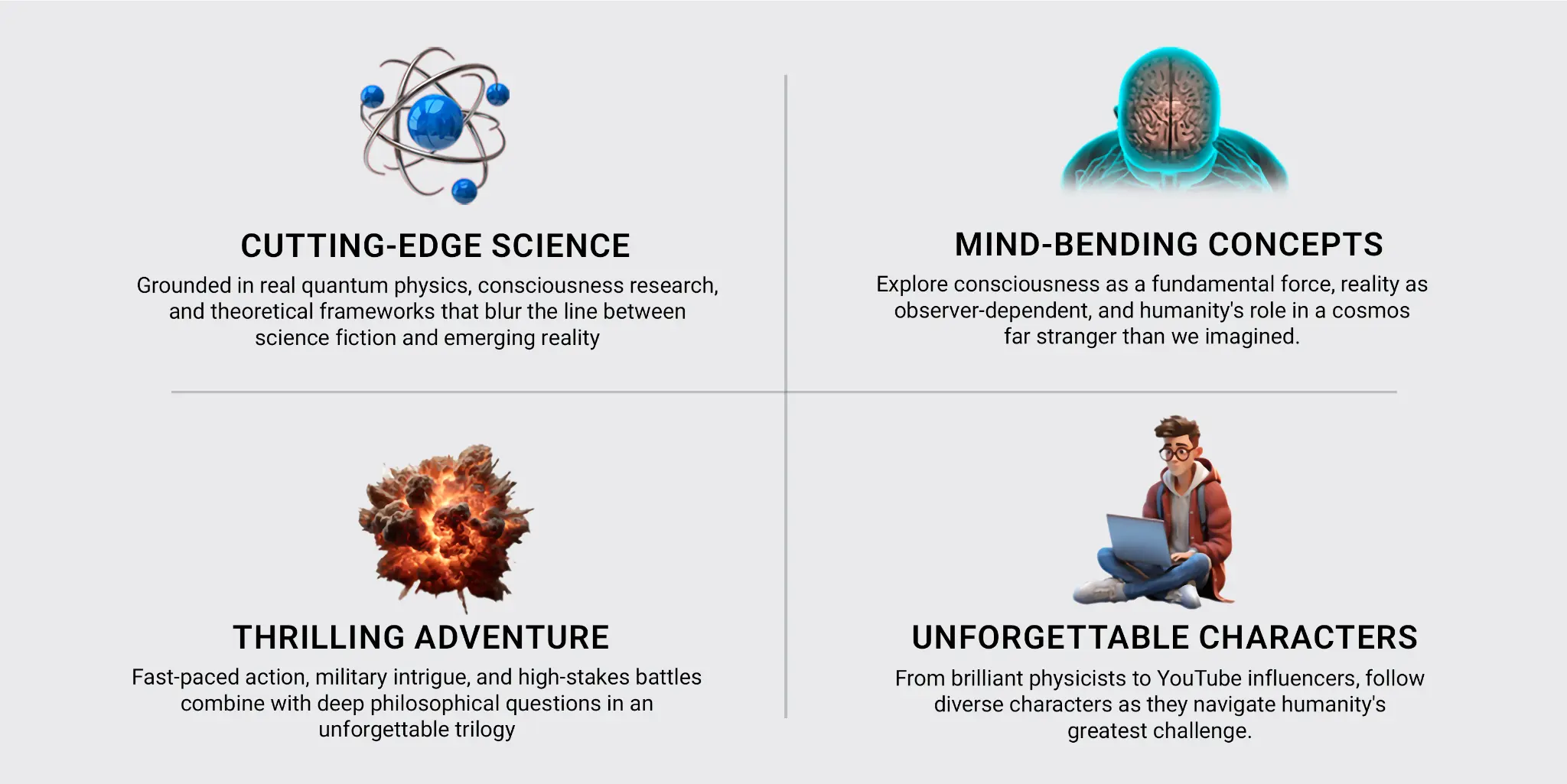 CUTTING-EDGE SCIENCE

Grounded in real quantum physics, consciousness research, and theoretical frameworks that blur the line between science fiction and emerging reality

MIND-BENDING CONCEPTS

Explore consciousness as a fundamental force, reality as observer-dependent, and humanity's role in a cosmos far stranger than we imagined.

THRILLING ADVENTURE

Fast-paced action, military intrigue, and high-stakes battles combine with deep philosophical questions in an unforgettable trilogy

UNFORGETTABLE CHARACTERS

From brilliant physicists to YouTube influencers, follow diverse characters as they navigate humanity's greatest challenge.